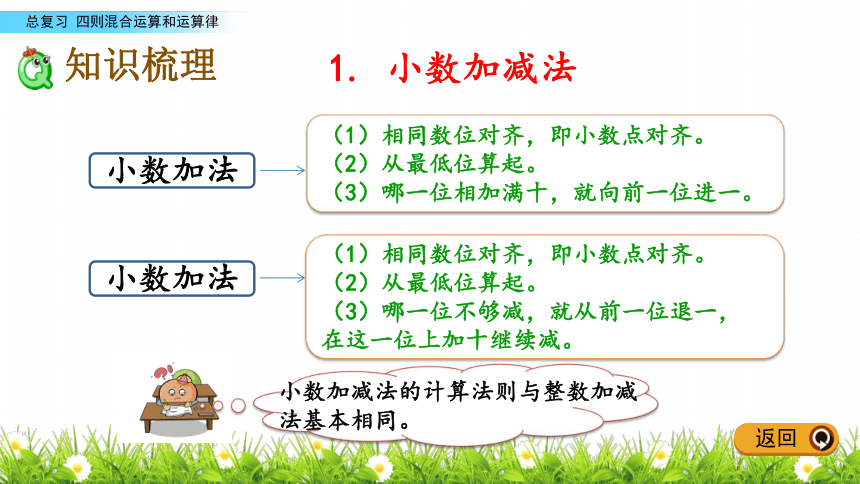 总复习 四则混合运算和运算律

知识梳理

1. 小数加减法

小数加法

（1）相同数位对齐，即小数点对齐。
（2）从最低位算起。
（3）哪一位相加满十，就向前一位进一。

小数加法

（1）相同数位对齐，即小数点对齐。
（2）从最低位算起。
（3）哪一位不够减，就从前一位退一，在这一位上加十继续减。

小数加减法的计算法则与整数加减法基本相同。

返回